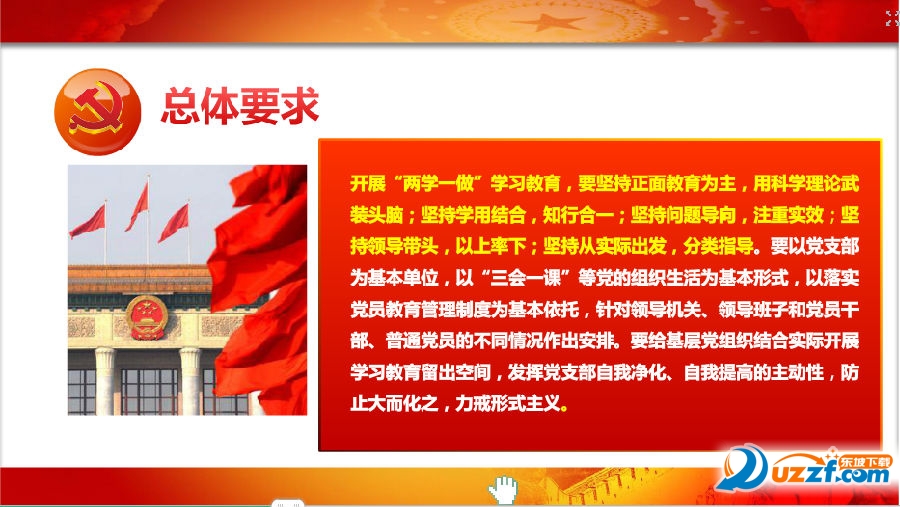 总体要求

开展“两学一做”学习教育，要坚持正面教育为主，用科学理论武装头脑；坚持学用结合，知行合一；坚持问题导向，注重实效；坚持领导带头，以上率下；坚持从实际出发，分类指导。要以党支部为基本单位，以“三会一课”等党的组织生活为基本形式，以落实党员教育管理制度为基本依托，针对领导机关、领导班子和党员干部、普通党员的不同情况作出安排。要给基层党组织结合实际开展学习教育留出空间，发挥党支部自我净化、自我提高的主动性，防止大而化之，力戒形式主义。

东坡下载
uzzf.com